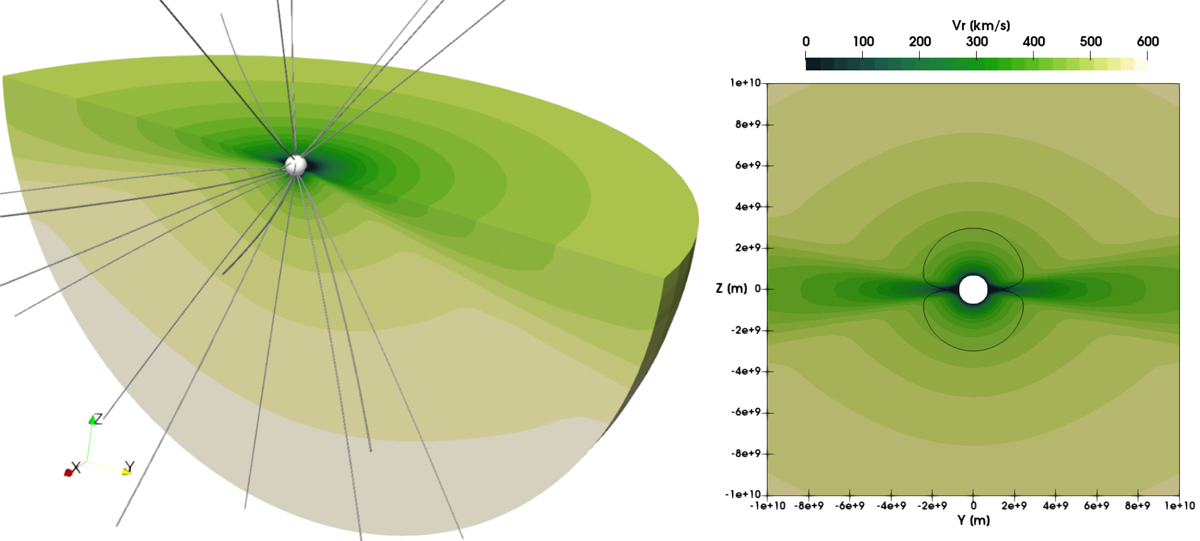 Z
X
Y

Vr (km/s)
0 100 200 300 400 500 600

1e+10
8e+9
6e+9
4e+9
2e+9
Z (m) 0
-2e+9
-4e+9
-6e+9
-8e+9
-1e+10

-1e+10 -8e+9 -6e+9 -4e+9 -2e+9 0 2e+9 4e+9 6e+9 8e+9 1e+10
Y (m)